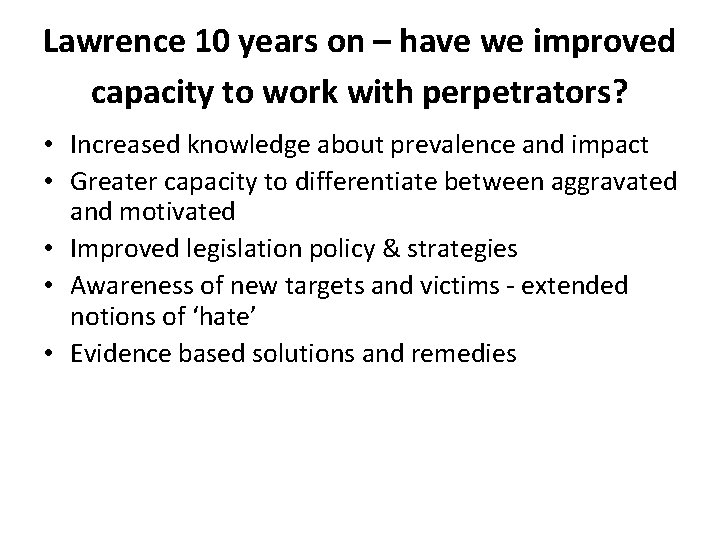 Lawrence 10 years on – have we improved capacity to work with perpetrators?

• Increased knowledge about prevalence and impact
• Greater capacity to differentiate between aggravated and motivated
• Improved legislation policy & strategies
• Awareness of new targets and victims - extended notions of ‘hate’
• Evidence based solutions and remedies